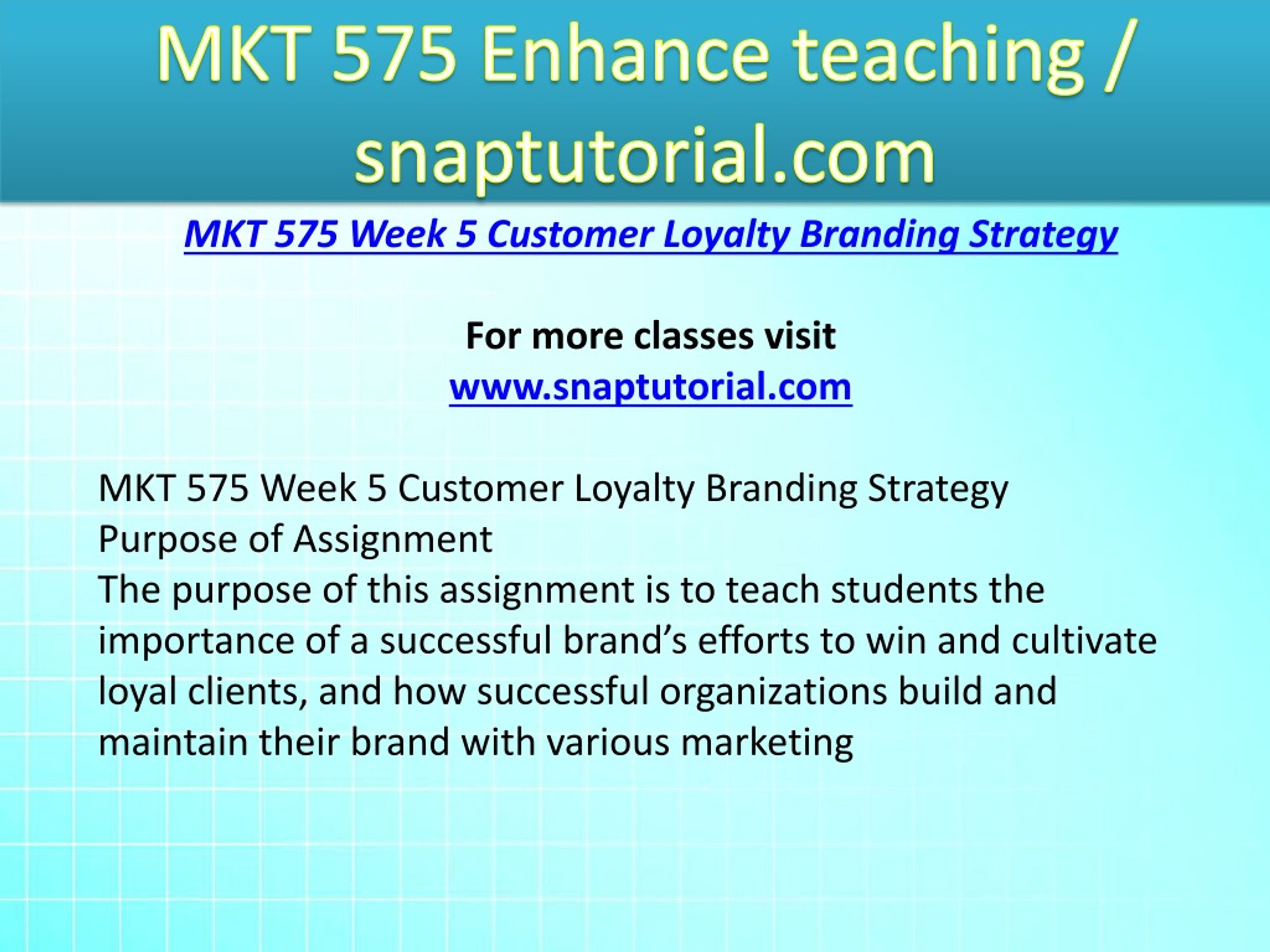 MKT 575 Enhance teaching / snaptutorial.com

MKT 575 Week 5 Customer Loyalty Branding Strategy

For more classes visit
www.snaptutorial.com

MKT 575 Week 5 Customer Loyalty Branding Strategy
Purpose of Assignment
The purpose of this assignment is to teach students the importance of a successful brand's efforts to win and cultivate loyal clients, and how successful organizations build and maintain their brand with various marketing